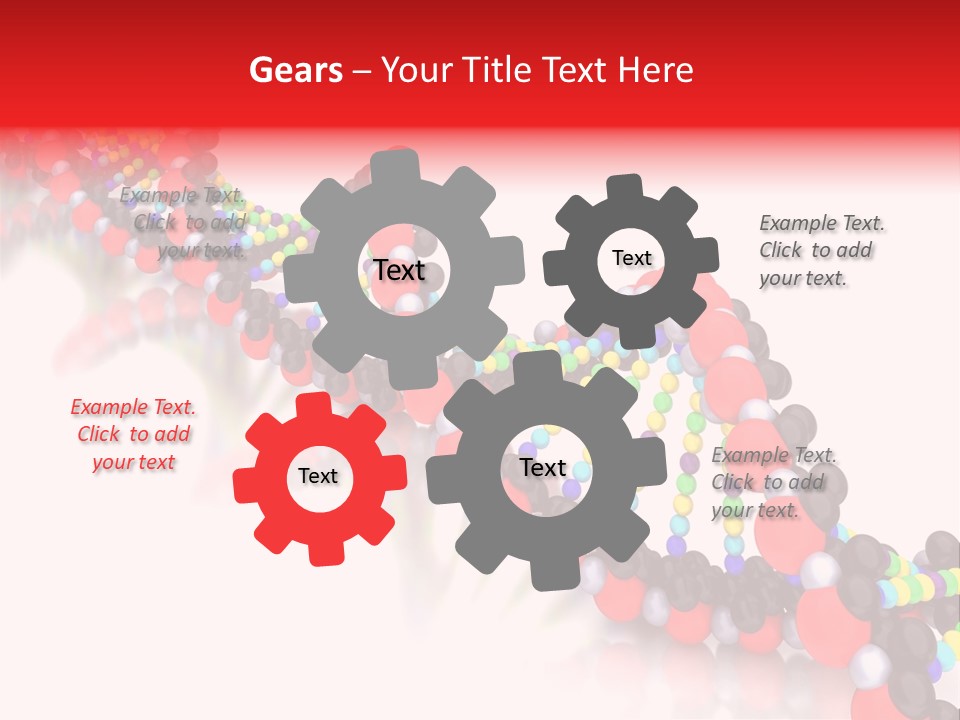 Gears – Your Title Text Here

Example Text. Click to add your text.

Text

Text

Example Text. Click to add your text.

Example Text. Click to add your text

Text

Text

Example Text. Click to add your text.